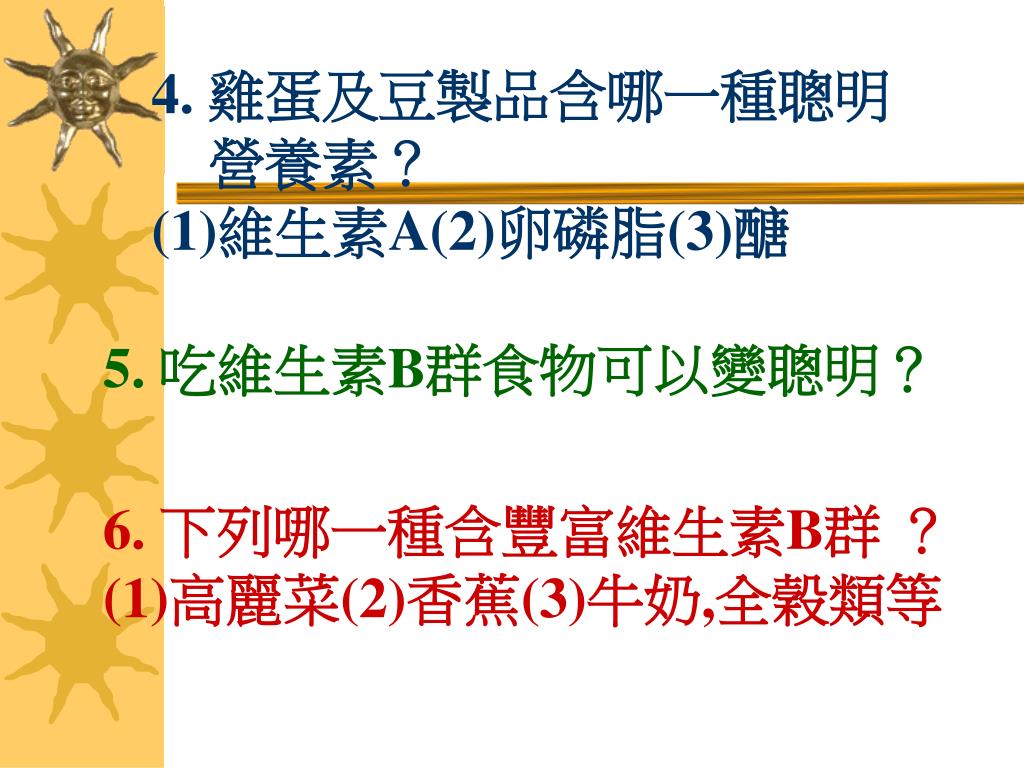 4. 雞蛋及豆製品含哪一種聰明營養素？
(1)維生素A(2)卵磷脂(3)醣

5. 吃維生素B群食物可以變聰明？

6. 下列哪一種含豐富維生素B群 ？
(1)高麗菜(2)香蕉(3)牛奶,全穀類等